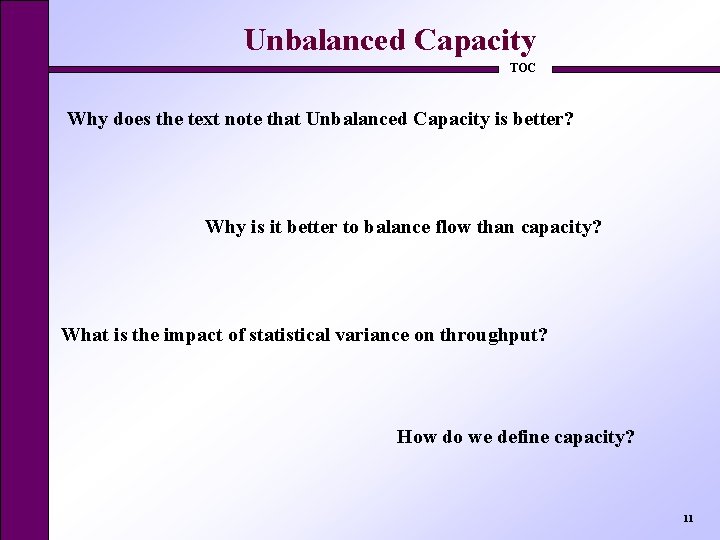 Unbalanced Capacity

TOC

Why does the text note that Unbalanced Capacity is better?

Why is it better to balance flow than capacity?

What is the impact of statistical variance on throughput?

How do we define capacity?

11